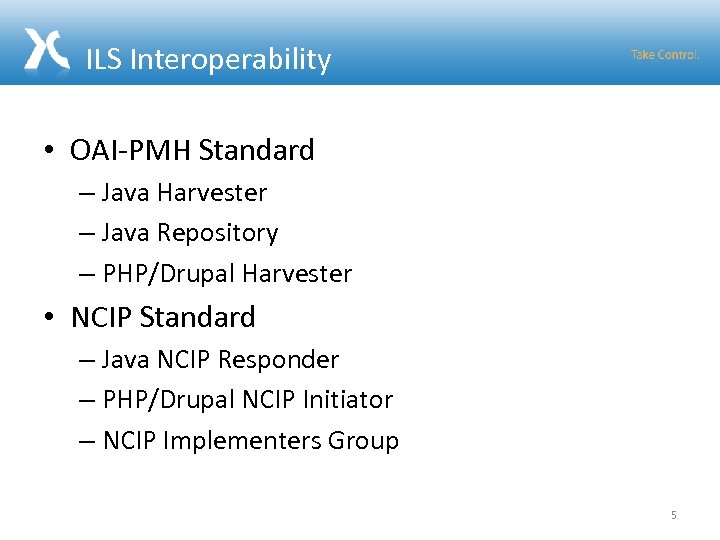 ILS Interoperability

Take Control.

• OAI-PMH Standard
– Java Harvester
– Java Repository
– PHP/Drupal Harvester
• NCIP Standard
– Java NCIP Responder
– PHP/Drupal NCIP Initiator
– NCIP Implementers Group

5